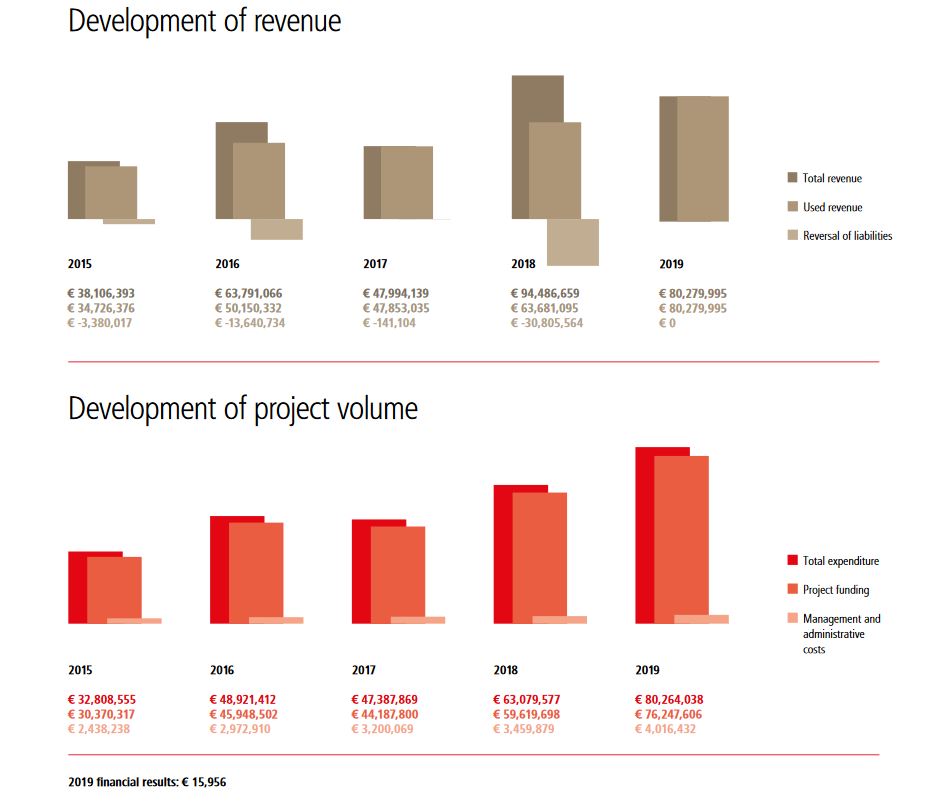 Development of revenue

Total revenue
Used revenue
Reversal of liabilities

2015
€ 38,106,393
€ 34,726,376
€ -3,380,017

2016
€ 63,791,066
€ 50,150,332
€ -13,640,734

2017
€ 47,994,139
€ 47,853,035
€ -141,104

2018
€ 94,486,659
€ 63,681,095
€ -30,805,564

2019
€ 80,279,995
€ 80,279,995
€ 0

Development of project volume

Total expenditure
Project funding
Management and administrative costs

2015
€ 32,808,555
€ 30,370,317
€ 2,438,238

2016
€ 48,921,412
€ 45,948,502
€ 2,972,910

2017
€ 47,387,869
€ 44,187,800
€ 3,200,069

2018
€ 63,079,577
€ 59,619,698
€ 3,459,879

2019
€ 80,264,038
€ 76,247,606
€ 4,016,432

2019 financial results: € 15,956